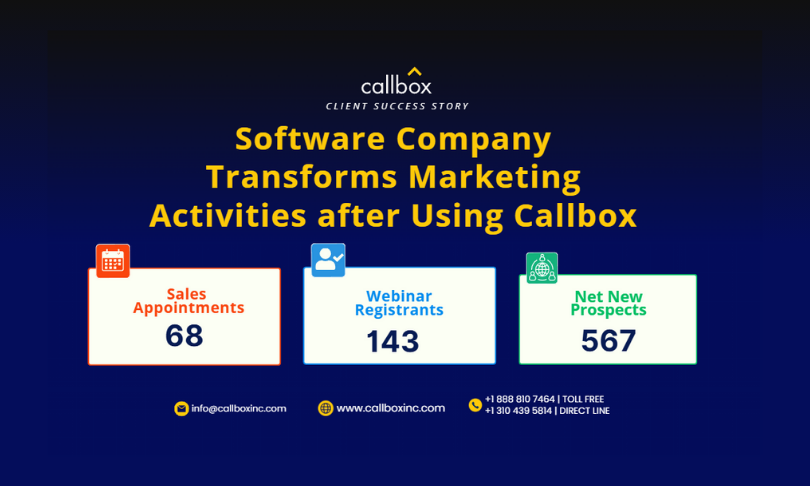 callbox
CLIENT SUCCESS STORY

Software Company Transforms Marketing Activities after Using Callbox

Sales Appointments
68

Webinar Registrants
143

Net New Prospects
567

info@callboxinc.com

www.callboxinc.com

+1 888 810 7464 | TOLL FREE
+1 310 439 5814 | DIRECT LINE